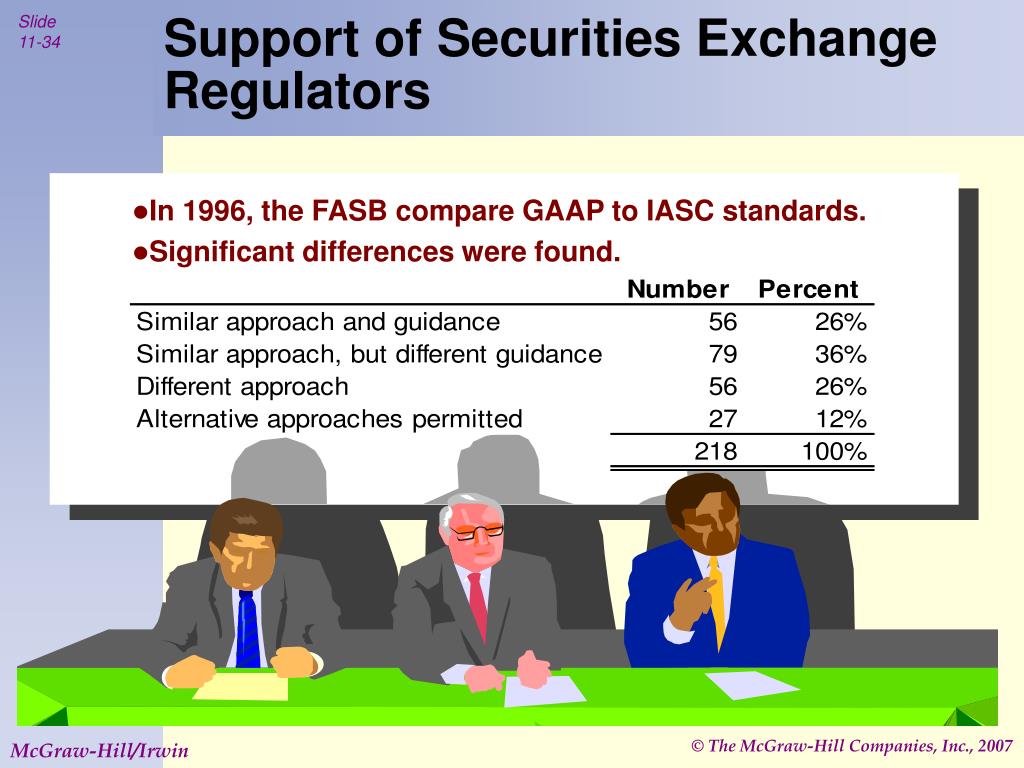 Slide 11-34

Support of Securities Exchange Regulators

●In 1996, the FASB compare GAAP to IASC standards.
●Significant differences were found.

| | Number | Percent |
|---|---|---|
| Similar approach and guidance | 56 | 26% |
| Similar approach, but different guidance | 79 | 36% |
| Different approach | 56 | 26% |
| Alternative approaches permitted | 27 | 12% |
| | 218 | 100% |

McGraw-Hill/Irwin

© The McGraw-Hill Companies, Inc., 2007